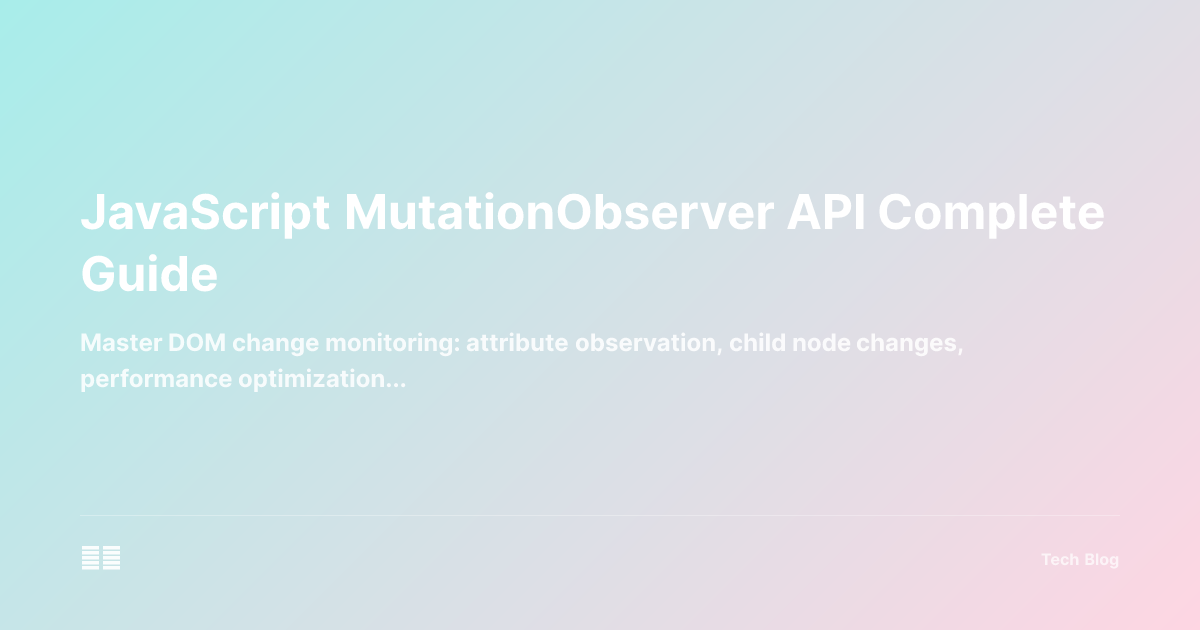 JavaScript MutationObserver API Complete Guide

Master DOM change monitoring: attribute observation, child node changes, performance optimization...

Tech Blog